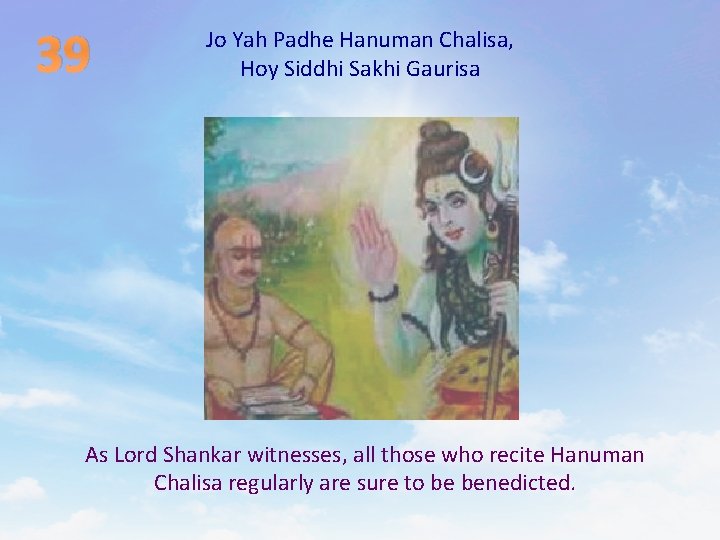 39

Jo Yah Padhe Hanuman Chalisa,
Hoy Siddhi Sakhi Gaurisa

As Lord Shankar witnesses, all those who recite Hanuman Chalisa regularly are sure to be benedicted.